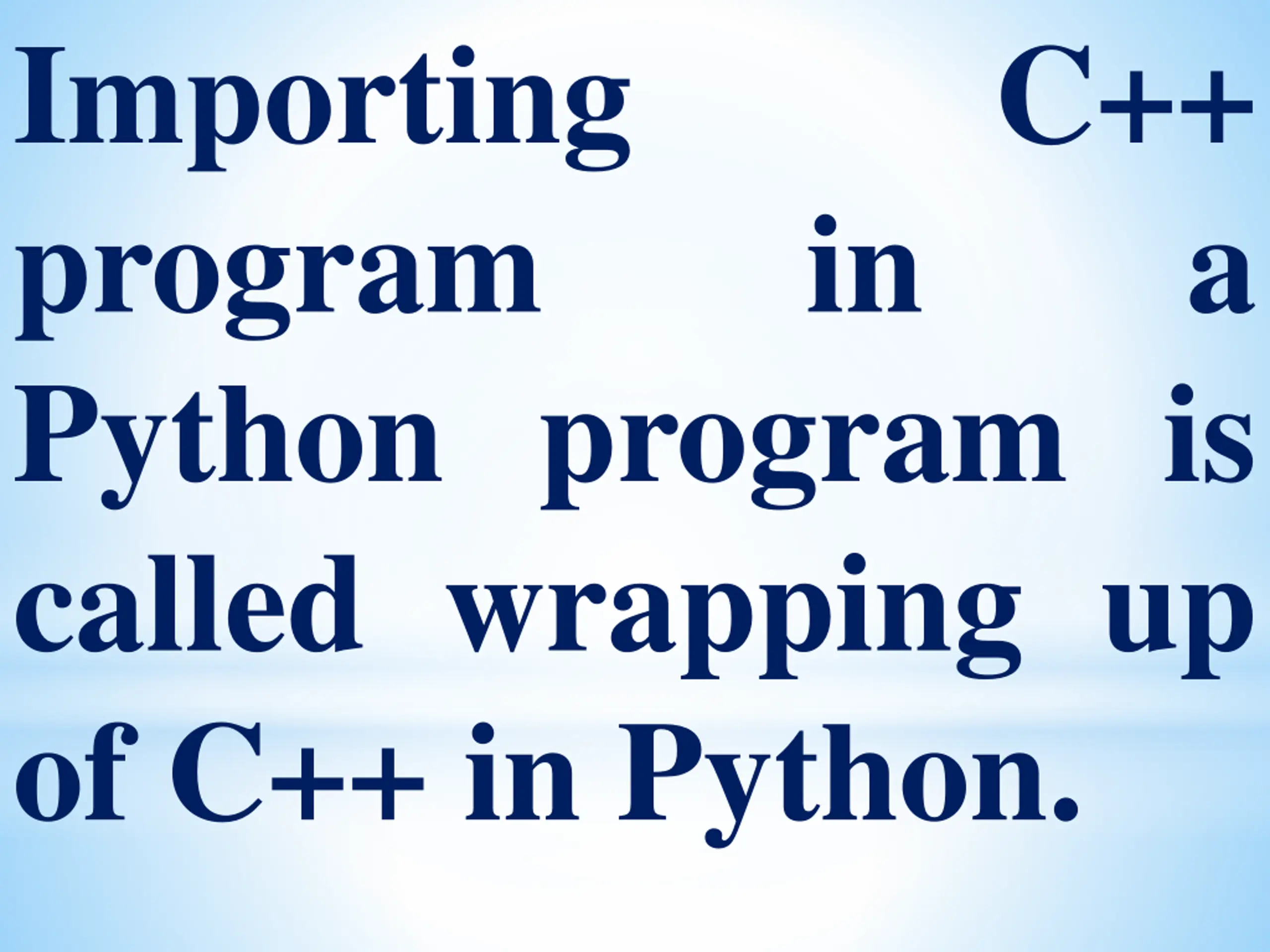 Importing C++ program in a Python program is called wrapping up of C++ in Python.